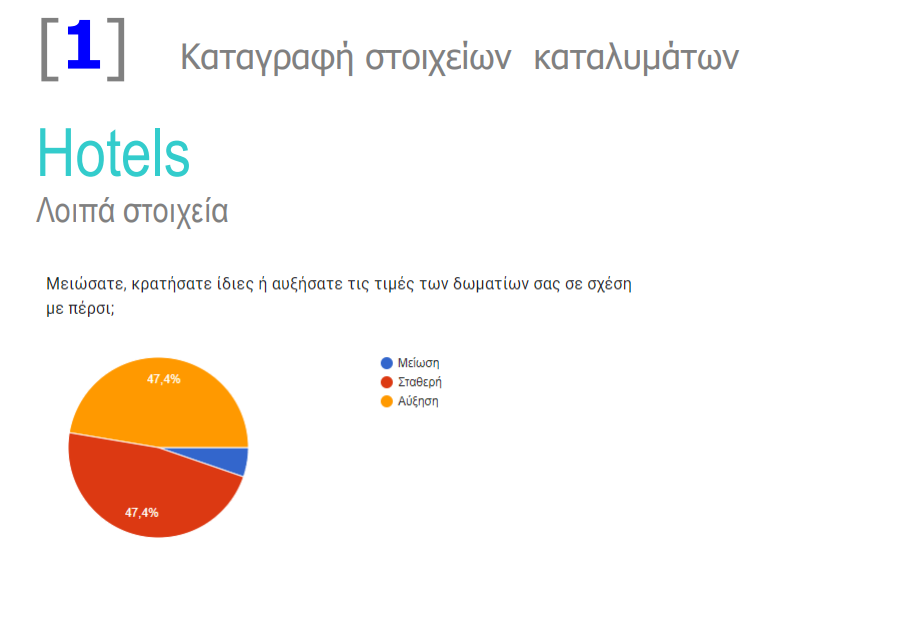 [1] Καταγραφή στοιχείων καταλυμάτων

Hotels
Λοιπά στοιχεία

Μειώσατε, κρατήσατε ίδιες ή αυξήσατε τις τιμές των δωματίων σας σε σχέση με πέρσι;

47,4%
47,4%

Μείωση
Σταθερή
Αύξηση